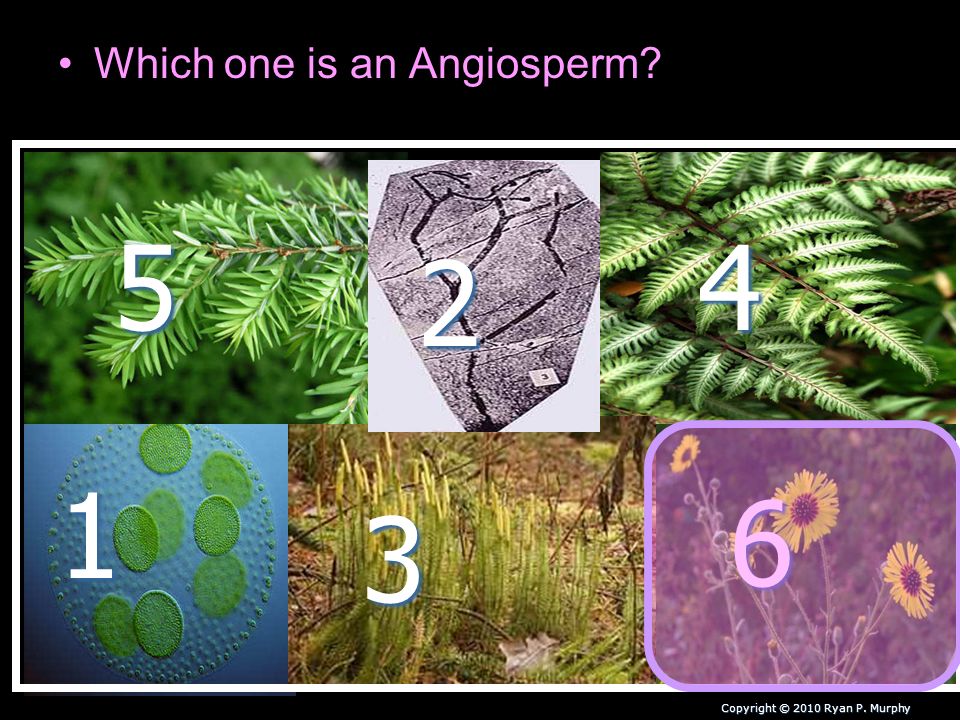 • Which one is an Angiosperm?

5

2

4

1

3

6

Copyright © 2010 Ryan P. Murphy